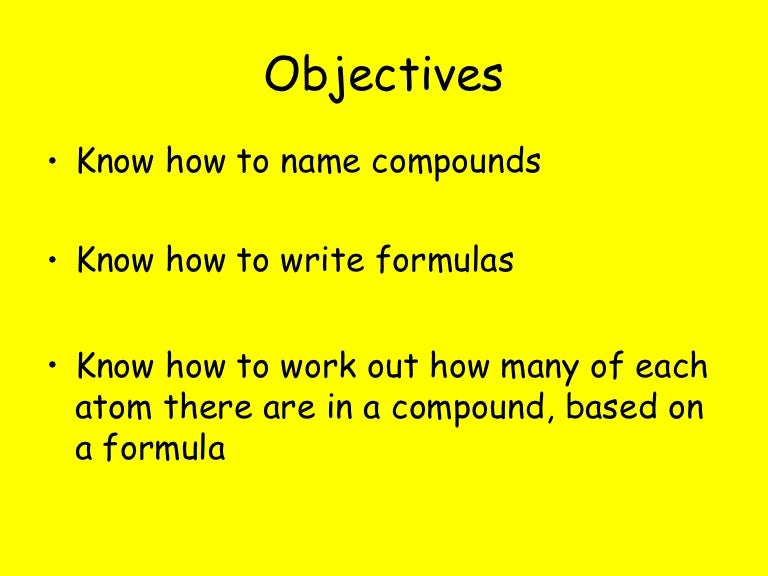 Objectives

• Know how to name compounds

• Know how to write formulas

• Know how to work out how many of each atom there are in a compound, based on a formula